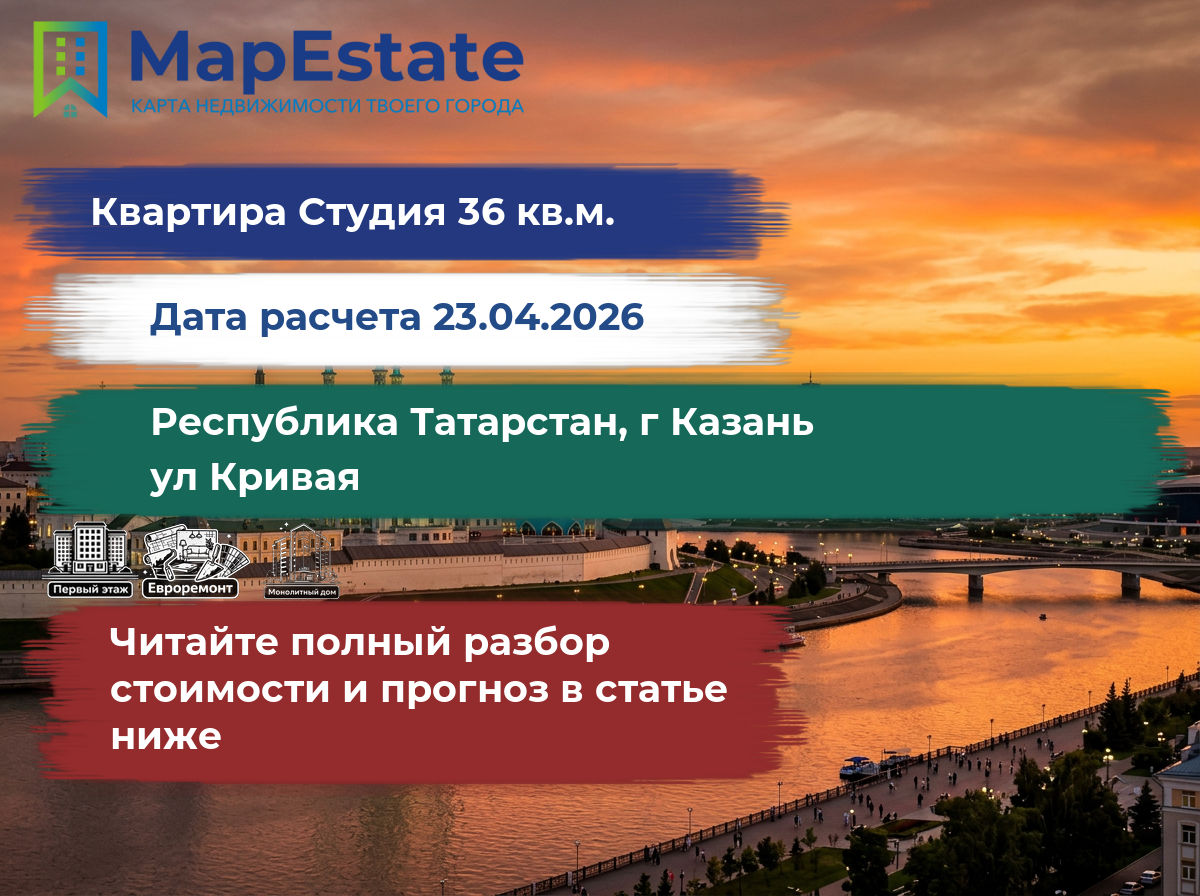 MapEstate
КАРТА НЕДВИЖИМОСТИ ТВОЕГО ГОРОДА

Квартира Студия 36 кв.м.

Дата расчета 23.04.2026

Республика Татарстан, г Казань ул Кривая

Первый этаж
Евроремонт
Монолитный дом

Читайте полный разбор стоимости и прогноз в статье ниже